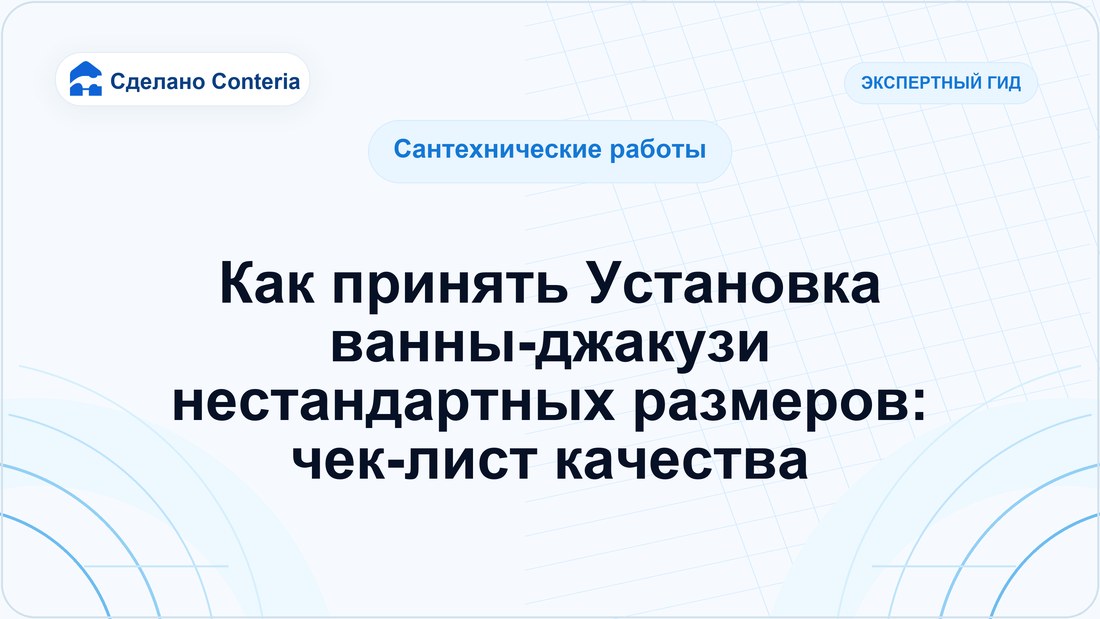 Сделано Conteria

ЭКСПЕРТНЫЙ ГИД

Сантехнические работы

Как принять Установка ванны-джакузи нестандартных размеров: чек-лист качества